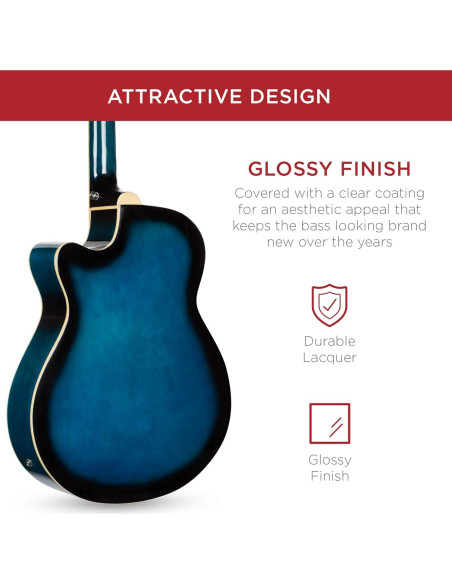 ATTRACTIVE DESIGN

GLOSSY FINISH

Covered with a clear coating for an aesthetic appeal that keeps the bass looking brand new over the years

Durable Lacquer

Glossy Finish